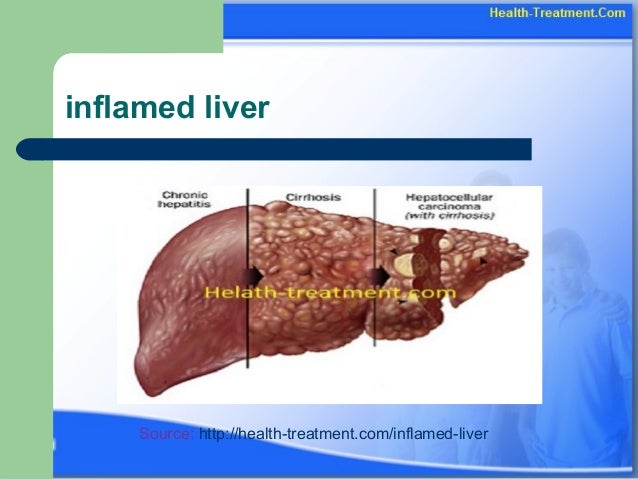 Health-Treatment.Com

inflamed liver

Chronic hepatitis

Cirrhosis

Hepatocellular carcinoma (with cirrhosis)

Helath-treatment.com

Source: http://health-treatment.com/inflamed-liver